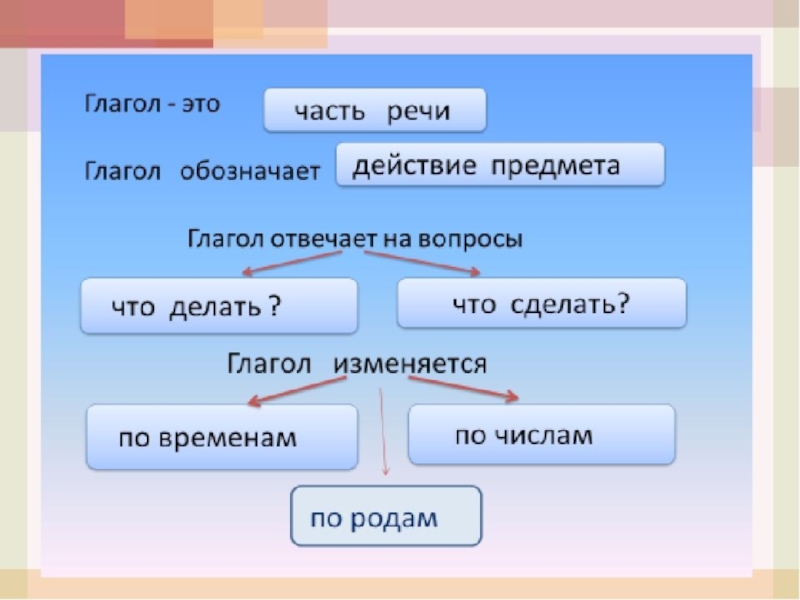 Глагол - это часть речи

Глагол обозначает действие предмета

Глагол отвечает на вопросы

что делать ?

что сделать?

Глагол изменяется

по временам

по числам

по родам